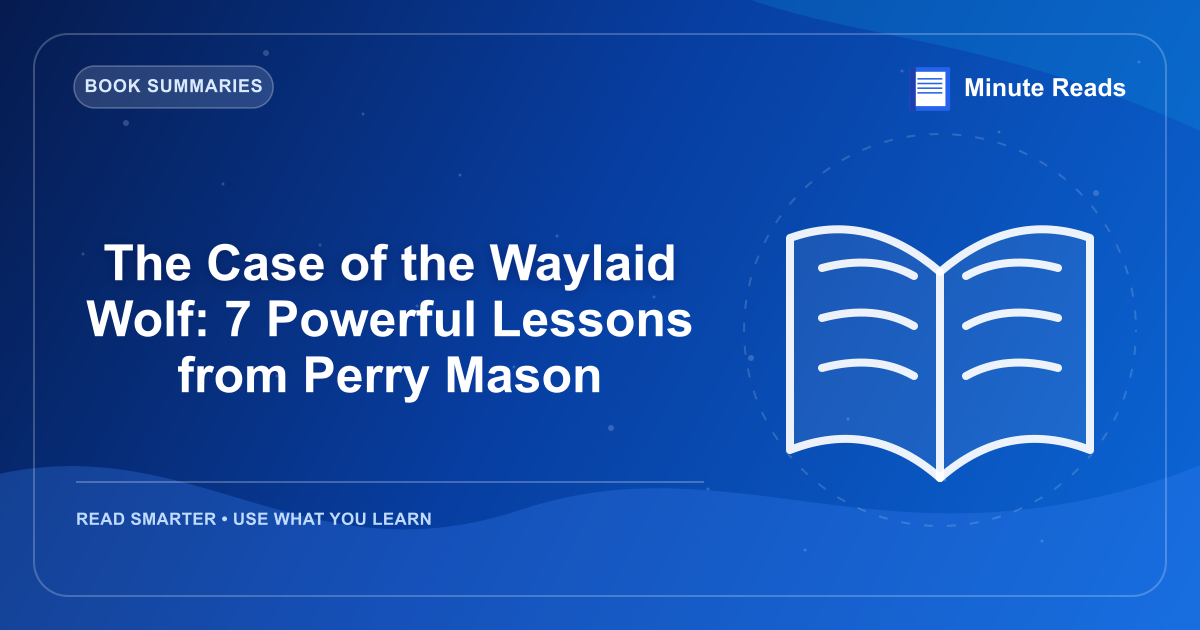 BOOK SUMMARIES

Minute Reads

The Case of the Waylaid Wolf: 7 Powerful Lessons from Perry Mason

READ SMARTER • USE WHAT YOU LEARN